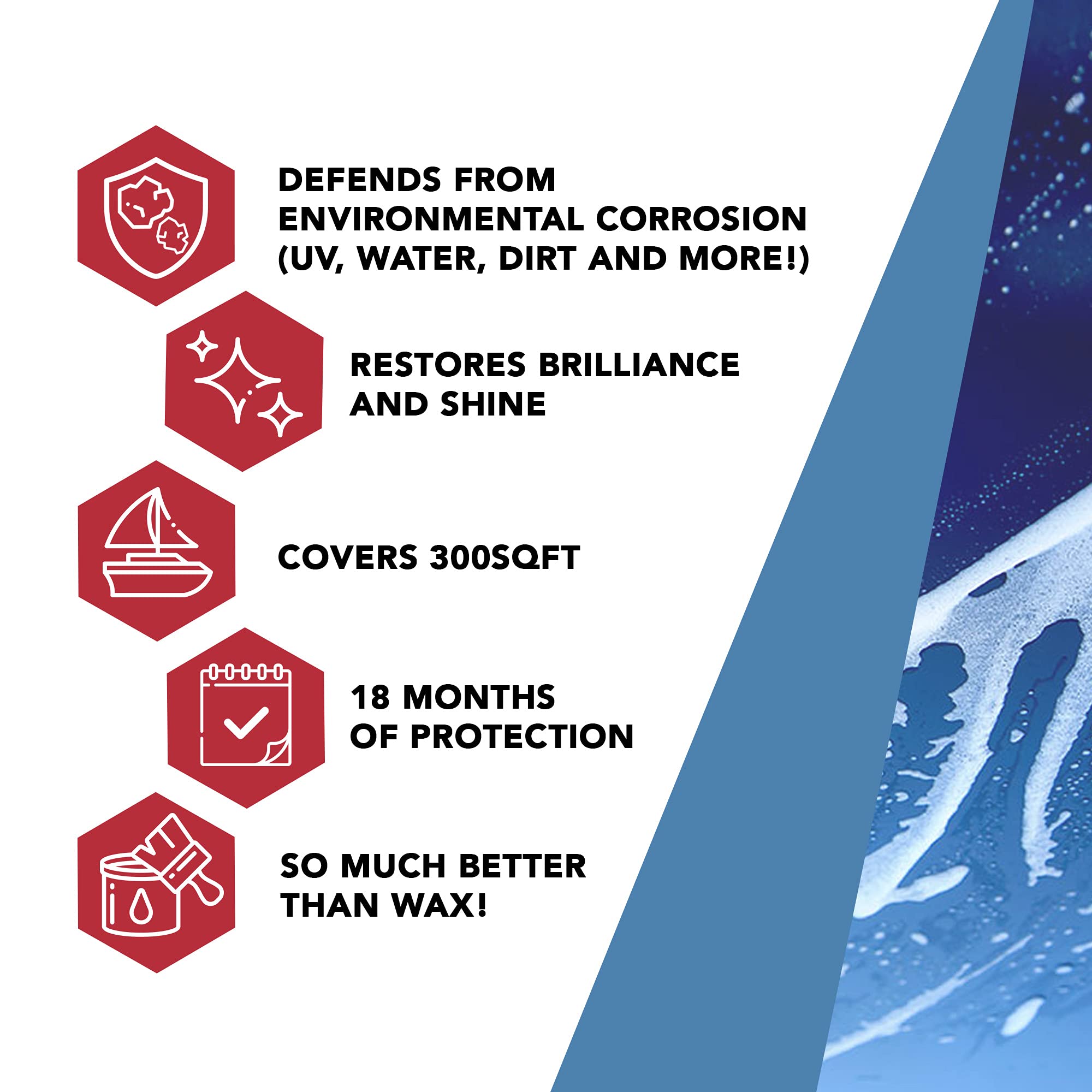 DEFENDS FROM ENVIRONMENTAL CORROSION (UV, WATER, DIRT AND MORE!)

RESTORES BRILLIANCE AND SHINE

COVERS 300SQFT

18 MONTHS OF PROTECTION

SO MUCH BETTER THAN WAX!